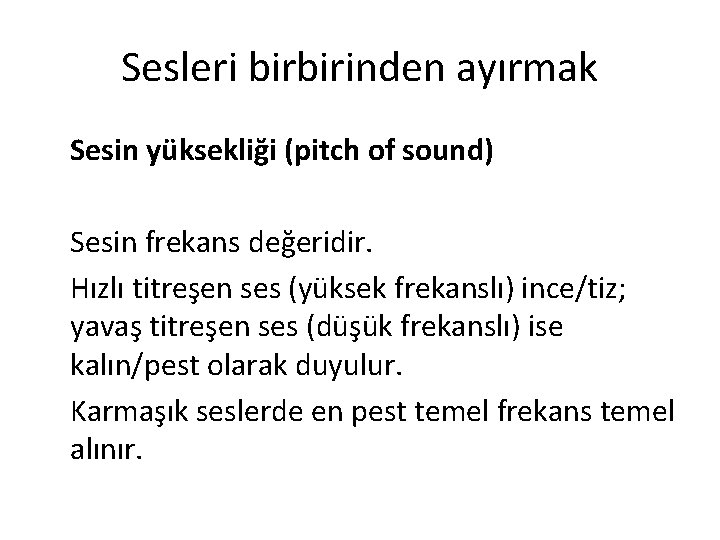 Sesleri birbirinden ayırmak

Sesin yüksekliği (pitch of sound)

Sesin frekans değeridir.

Hızlı titreşen ses (yüksek frekanslı) ince/tiz; yavaş titreşen ses (düşük frekanslı) ise kalın/pest olarak duyulur.

Karmaşık seslerde en pest temel frekans temel alınır.